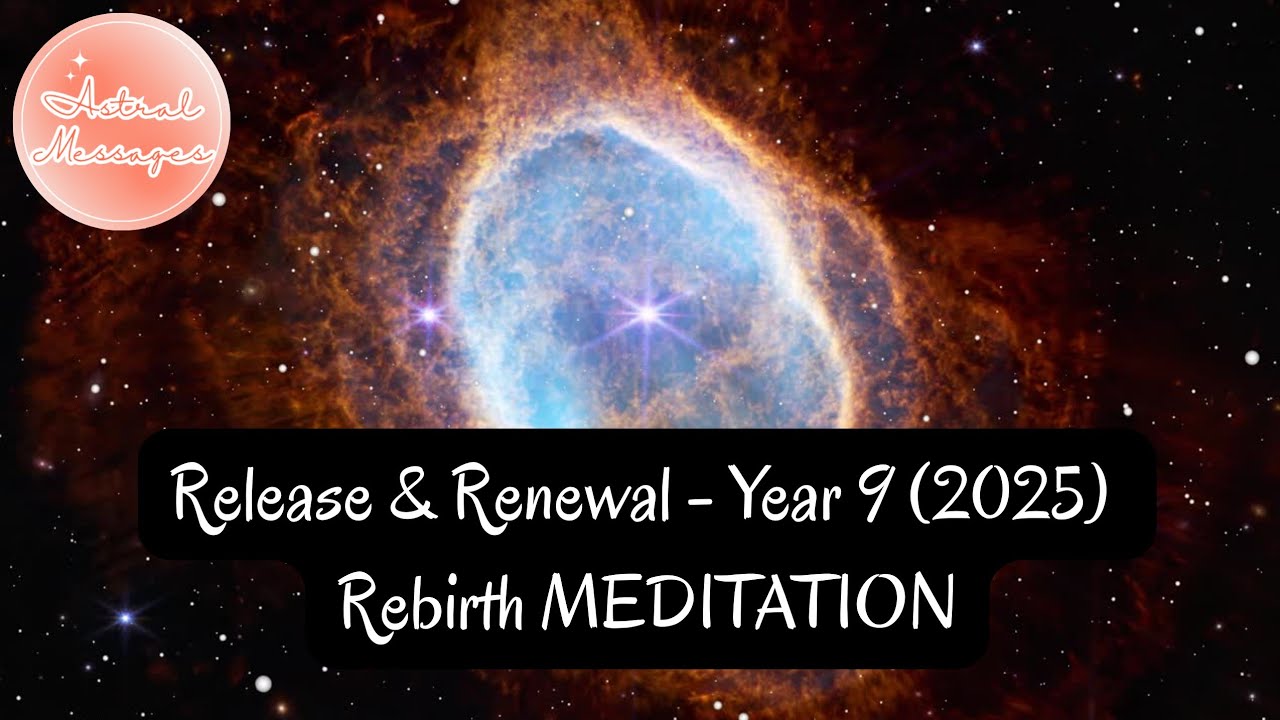 Astral Messages

Release & Renewal - Year 9 (2025)
Rebirth MEDITATION